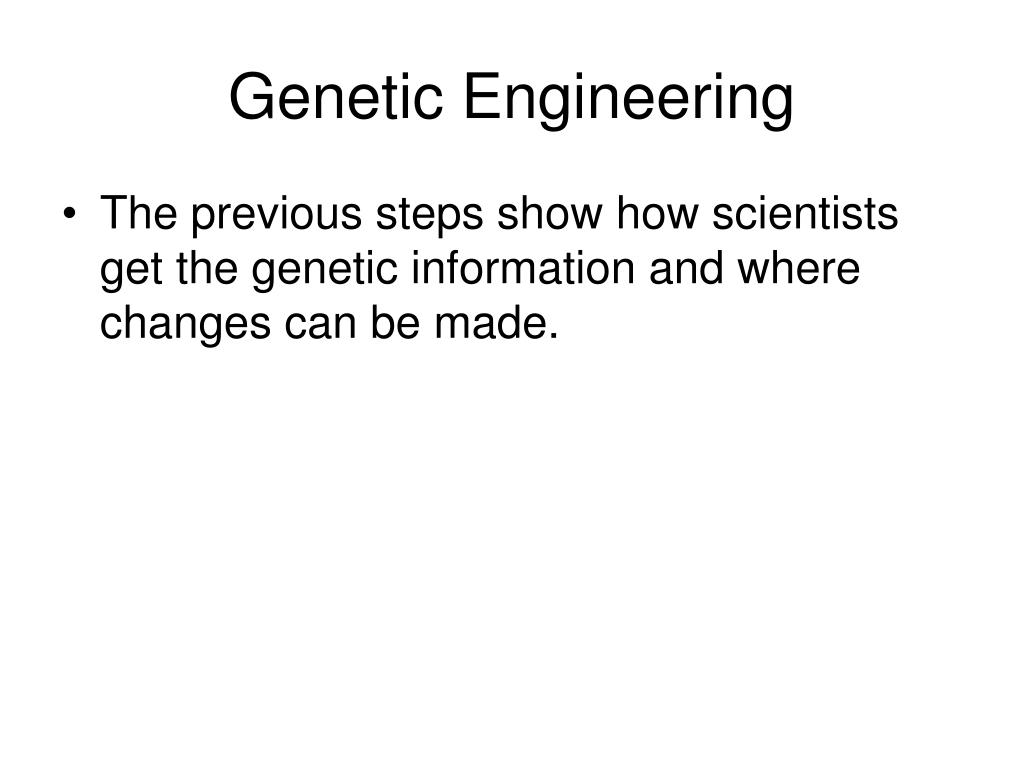 Genetic Engineering

• The previous steps show how scientists get the genetic information and where changes can be made.